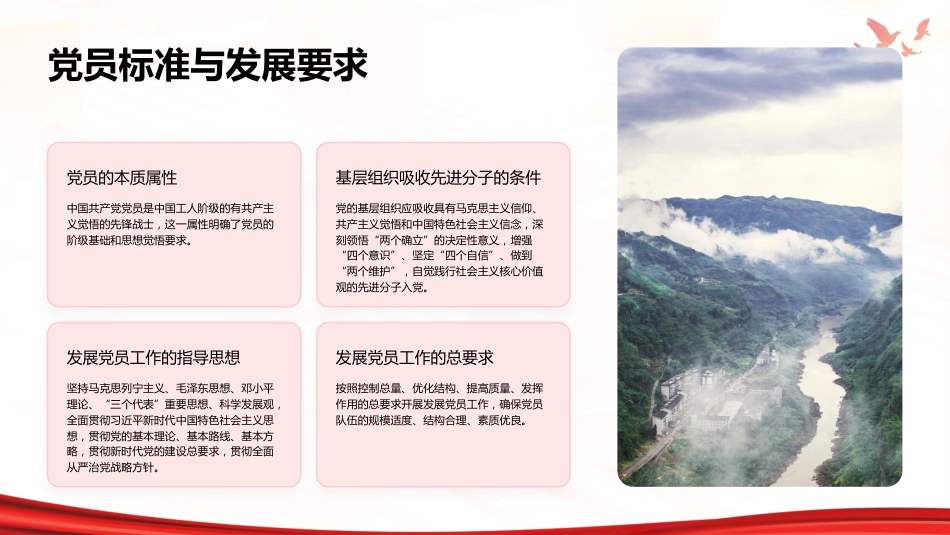 党员标准与发展要求

党员的本质属性

中国共产党党员是中国工人阶级的有共产主义觉悟的先锋战士，这一属性明确了党员的阶级基础和思想觉悟要求。

基层组织吸收先进分子的条件

党的基层组织应吸收具有马克思主义信仰、共产主义觉悟和中国特色社会主义信念，深刻领悟“两个确立”的决定性意义，增强“四个意识”、坚定“四个自信”、做到“两个维护”，自觉践行社会主义核心价值观的先进分子入党。

发展党员工作的指导思想

坚持马克思列宁主义、毛泽东思想、邓小平理论、“三个代表”重要思想、科学发展观，全面贯彻习近平新时代中国特色社会主义思想，贯彻党的基本理论、基本路线、基本方略，贯彻新时代党的建设总要求，贯彻全面从严治党战略方针。

发展党员工作的总要求

按照控制总量、优化结构、提高质量、发挥作用的总要求开展发展党员工作，确保党员队伍的规模适度、结构合理、素质优良。